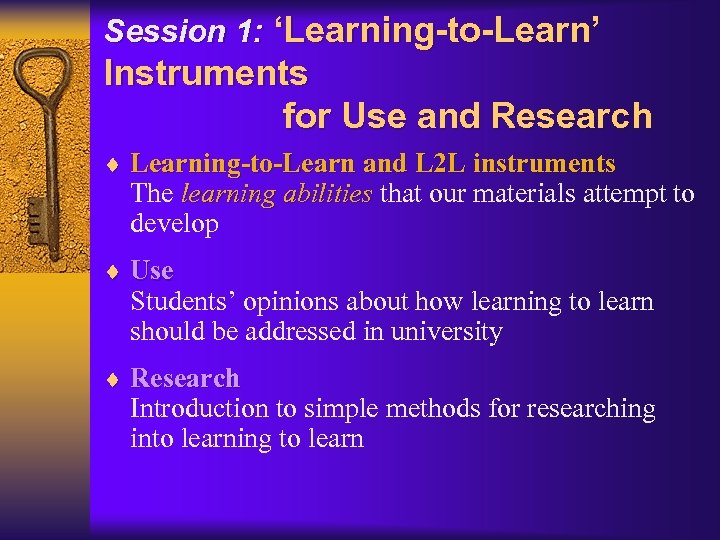 Session 1: ‘Learning-to-Learn’ Instruments for Use and Research

♦ Learning-to-Learn and L2L instruments
The learning abilities that our materials attempt to develop

♦ Use
Students’ opinions about how learning to learn should be addressed in university

♦ Research
Introduction to simple methods for researching into learning to learn